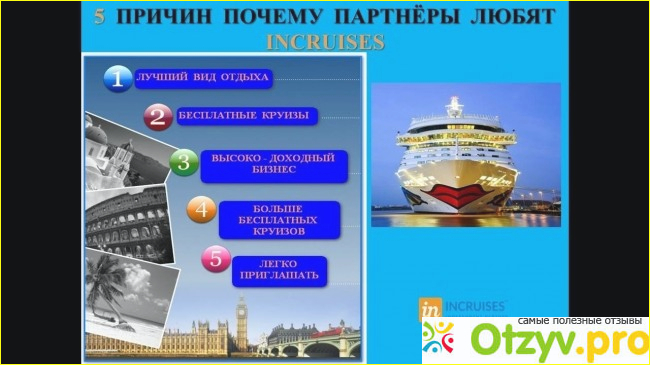 5 ПРИЧИН ПОЧЕМУ ПАРТНЁРЫ ЛЮБЯТ INCRUISES

1 ЛУЧШИЙ ВИД ОТДЫХА

2 БЕСПЛАТНЫЕ КРУИЗЫ

3 ВЫСОКО - ДОХОДНЫЙ БИЗНЕС

4 БОЛЬШЕ БЕСПЛАТНЫХ КРУИЗОВ

5 ЛЕГКО ПРИГЛАШАТЬ

in INCRUISES

самые полезные отзывы
Otzyv.pro